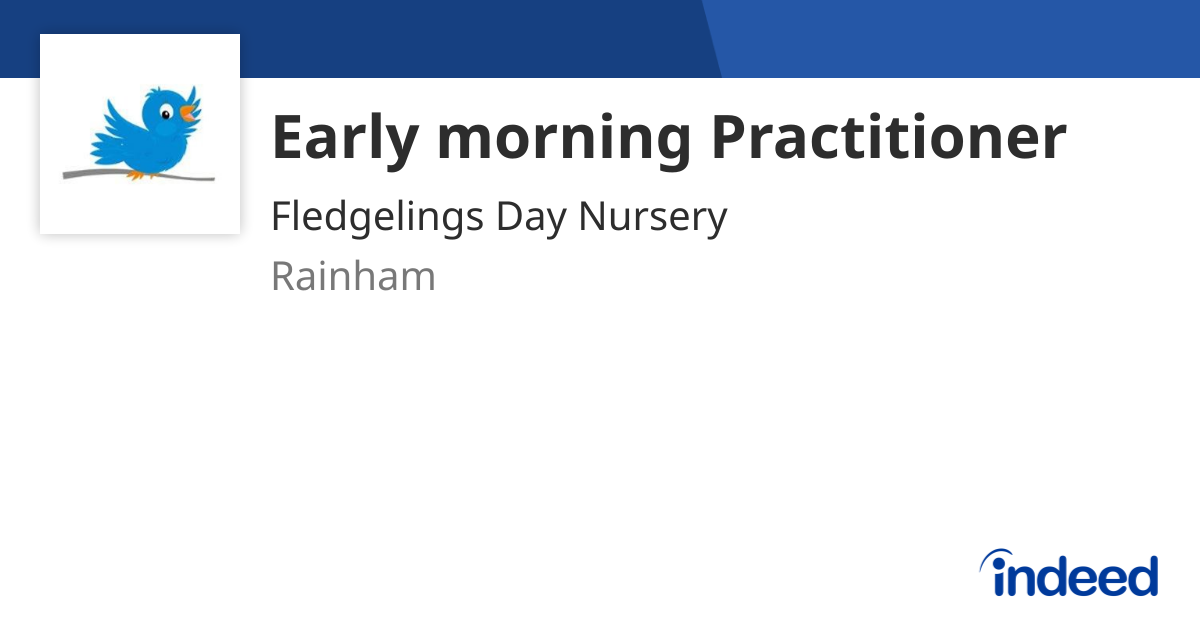 Early morning Practitioner

Fledgelings Day Nursery

Rainham

indeed